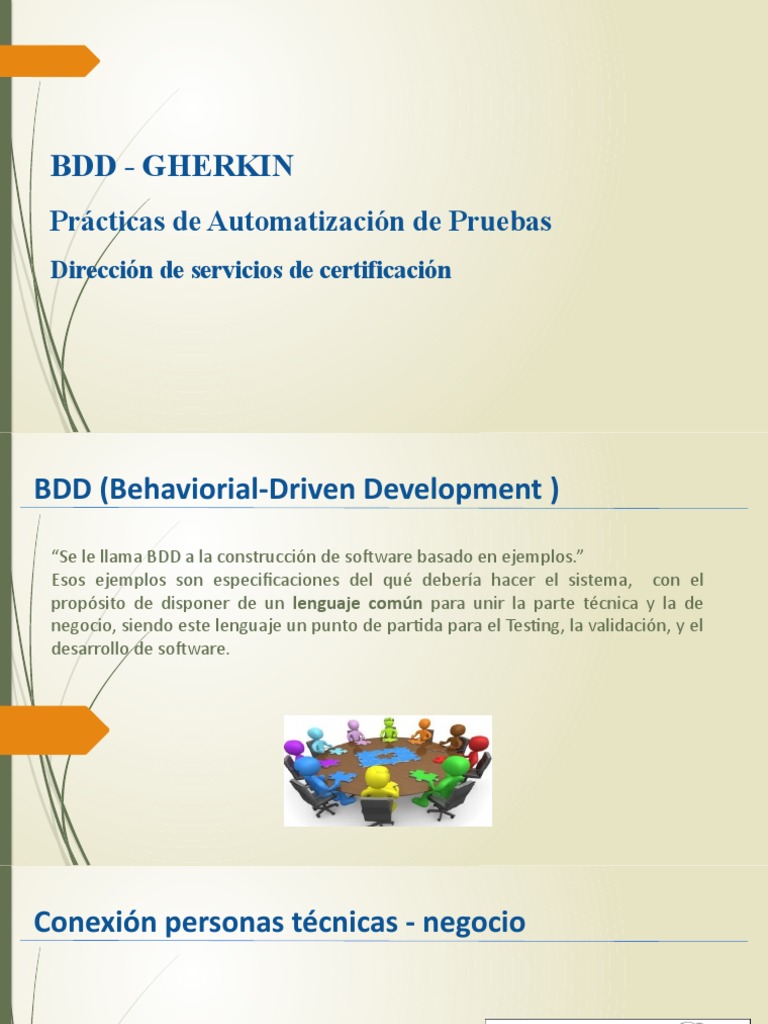 BDD - GHERKIN

Prácticas de Automatización de Pruebas

Dirección de servicios de certificación

BDD (Behaviorial-Driven Development )

“Se le llama BDD a la construcción de software basado en ejemplos.”
Esos ejemplos son especificaciones del qué debería hacer el sistema, con el propósito de disponer de un lenguaje común para unir la parte técnica y la de negocio, siendo este lenguaje un punto de partida para el Testing, la validación, y el desarrollo de software.

Conexión personas técnicas - negocio